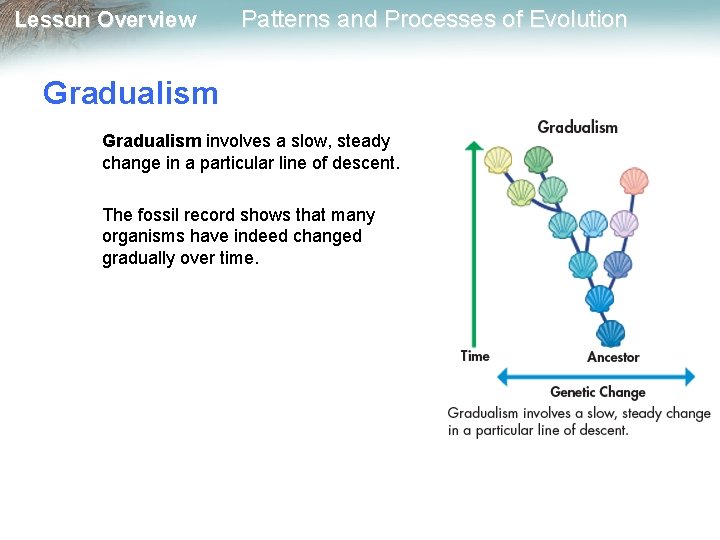 Lesson Overview Patterns and Processes of Evolution

Gradualism

Gradualism involves a slow, steady change in a particular line of descent.

The fossil record shows that many organisms have indeed changed gradually over time.

Gradualism

Time

Ancestor

Genetic Change

Gradualism involves a slow, steady change in a particular line of descent.